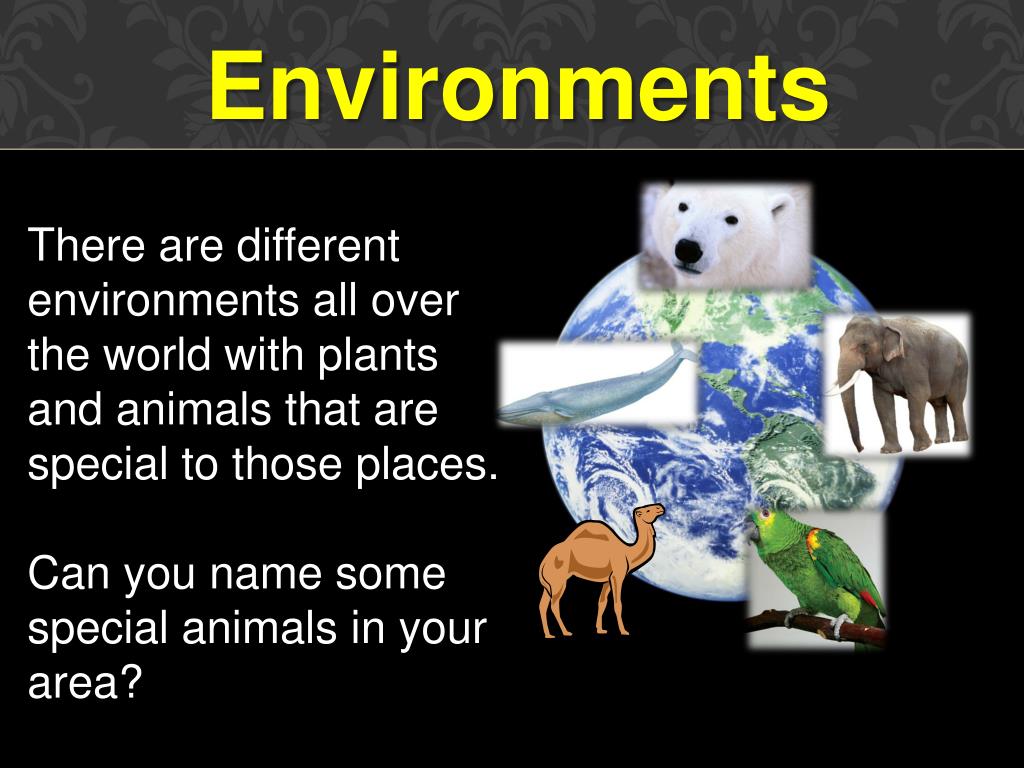 Environments

There are different environments all over the world with plants and animals that are special to those places.

Can you name some special animals in your area?